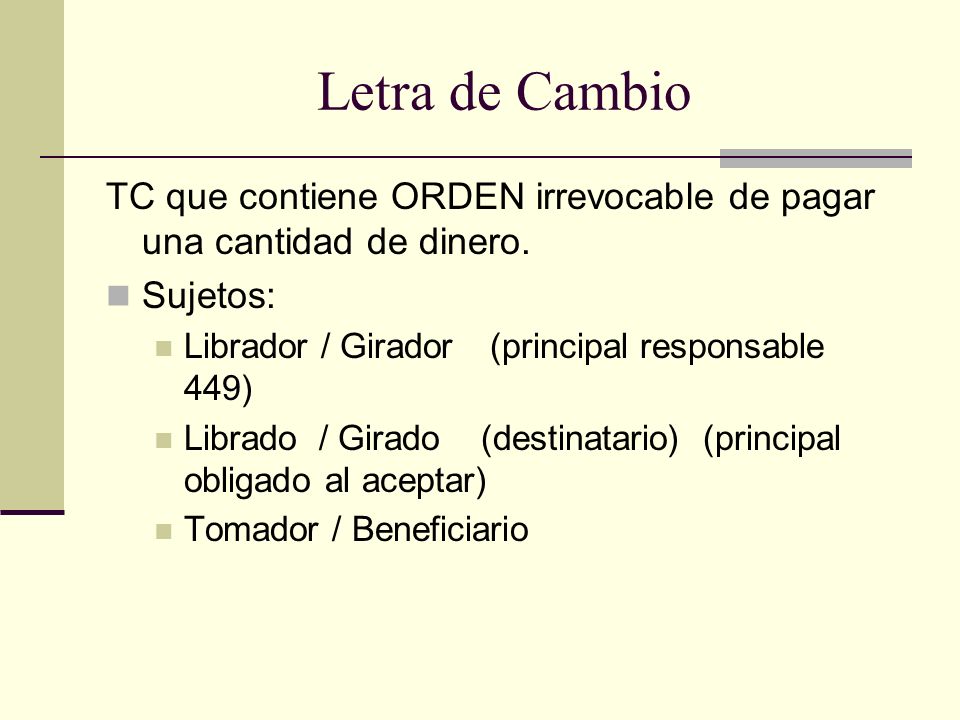 Letra de Cambio

TC que contiene ORDEN irrevocable de pagar una cantidad de dinero.

Sujetos:

Librador / Girador (principal responsable 449)

Librado / Girado (destinatario) (principal obligado al aceptar)

Tomador / Beneficiario